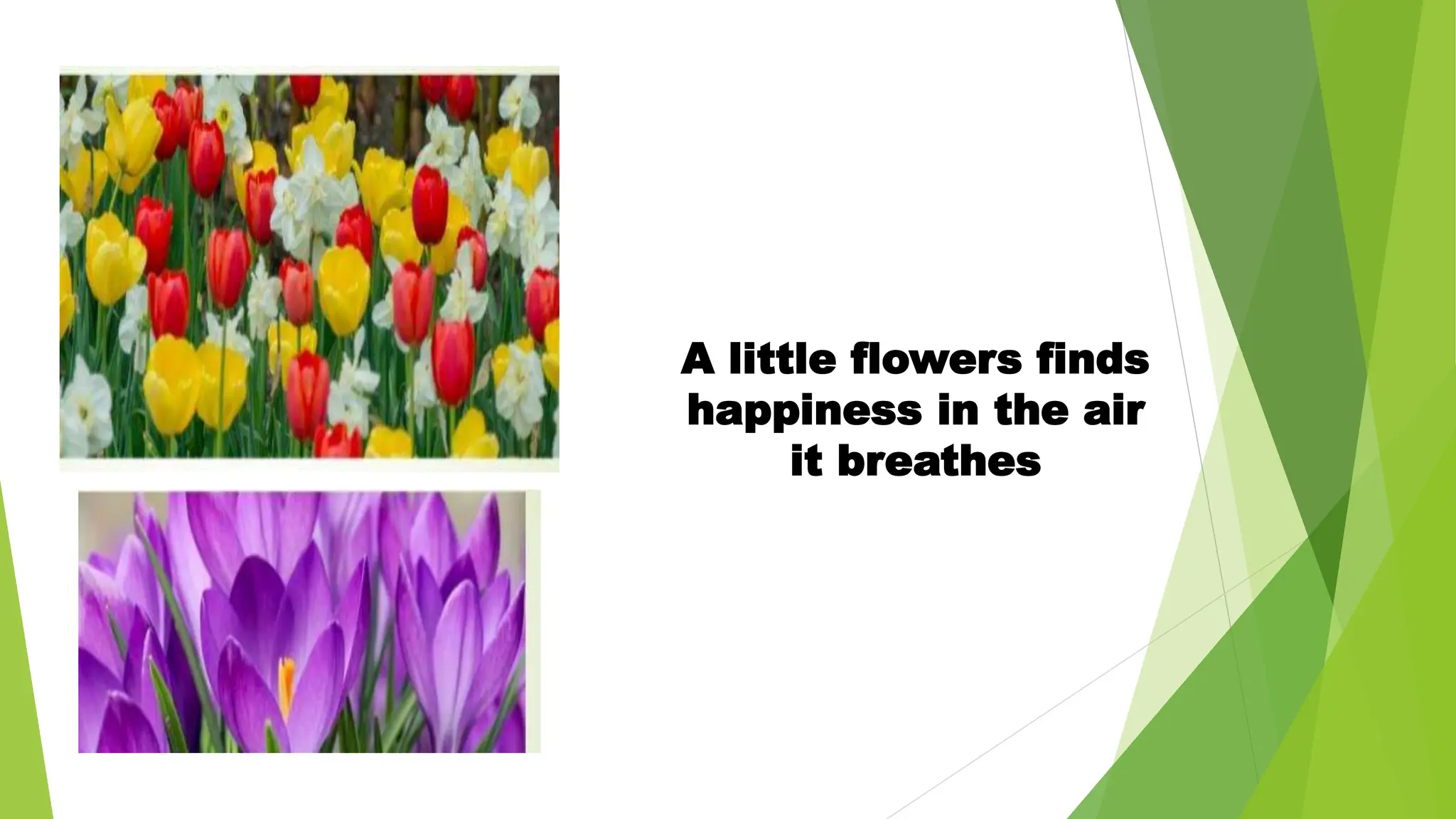 A little flowers finds happiness in the air it breathes